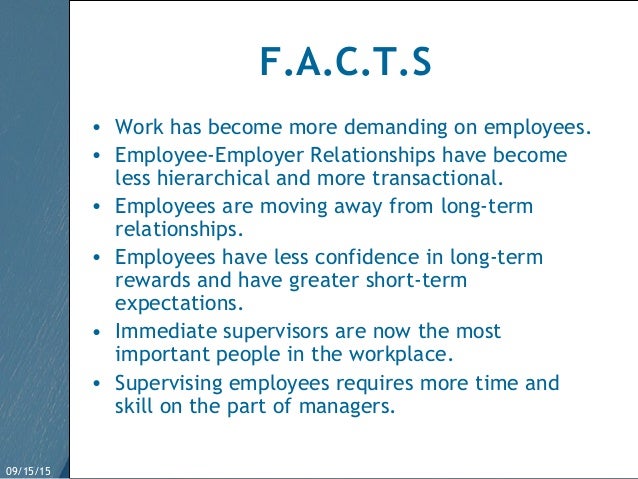 F.A.C.T.S

• Work has become more demanding on employees.
• Employee-Employer Relationships have become less hierarchical and more transactional.
• Employees are moving away from long-term relationships.
• Employees have less confidence in long-term rewards and have greater short-term expectations.
• Immediate supervisors are now the most important people in the workplace.
• Supervising employees requires more time and skill on the part of managers.

09/15/15